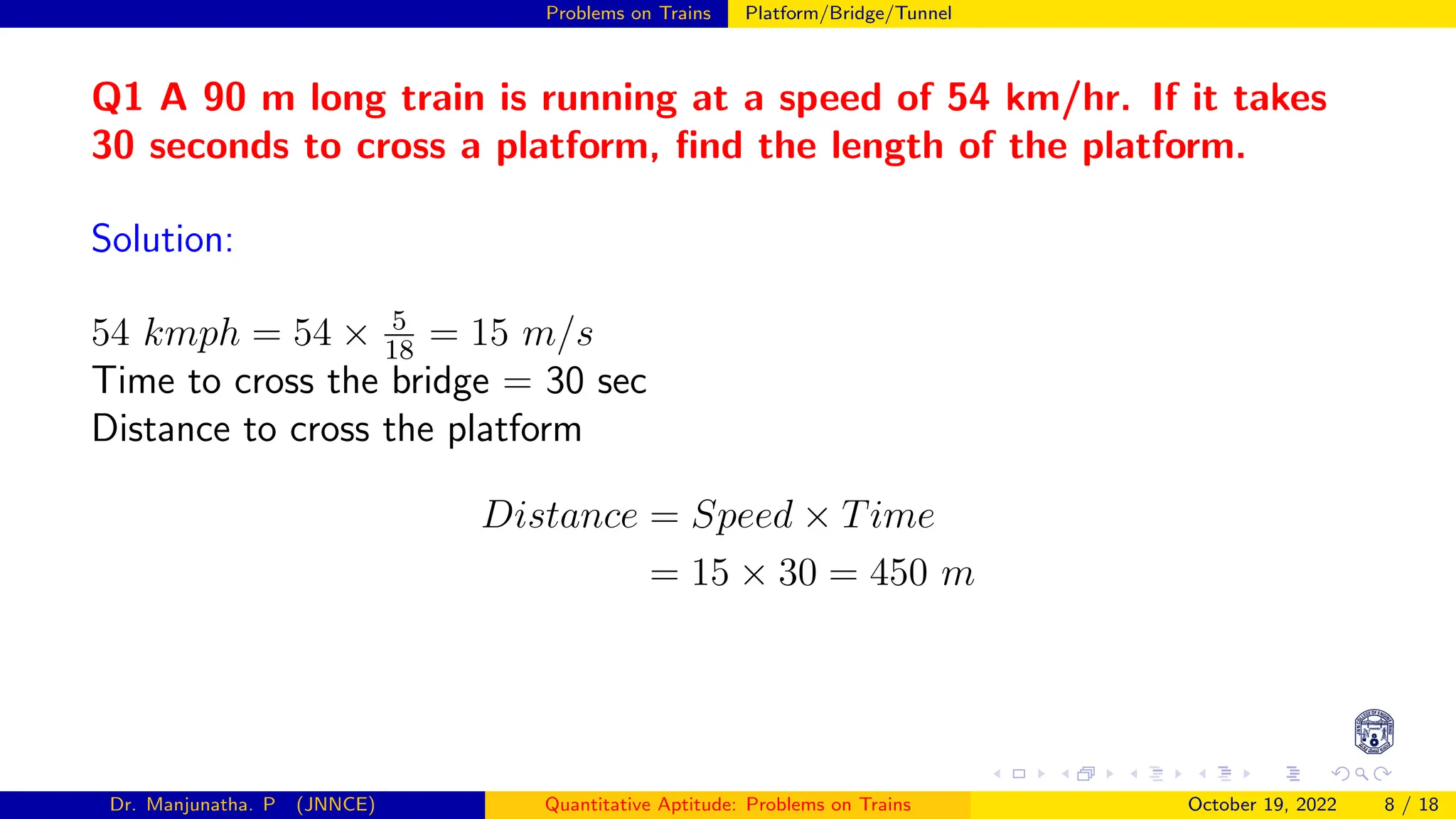 Problems on Trains Platform/Bridge/Tunnel

Q1 A 90 m long train is running at a speed of 54 km/hr. If it takes 30 seconds to cross a platform, find the length of the platform.

Solution:

$54\ kmph = 54 \times \frac{5}{18} = 15\ m/s$
Time to cross the bridge = 30 sec
Distance to cross the platform

$Distance = Speed \times Time$
$= 15 \times 30 = 450\ m$

Dr. Manjunatha. P (JNNCE) Quantitative Aptitude: Problems on Trains October 19, 2022 8 / 18